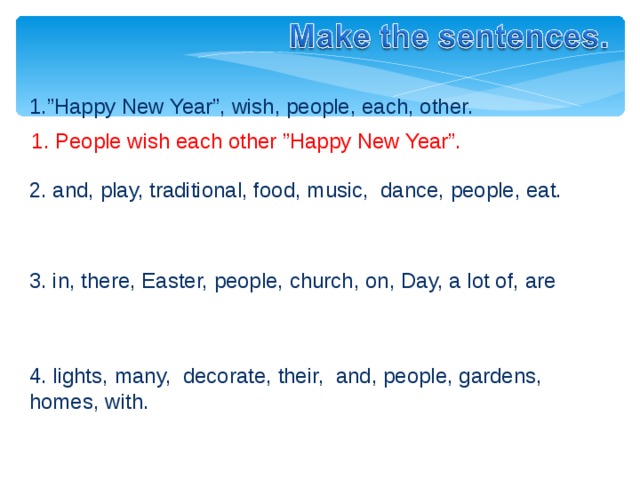 Make the sentences.

1.”Happy New Year”, wish, people, each, other.

1. People wish each other ”Happy New Year”.

2. and, play, traditional, food, music, dance, people, eat.

3. in, there, Easter, people, church, on, Day, a lot of, are

4. lights, many, decorate, their, and, people, gardens, homes, with.